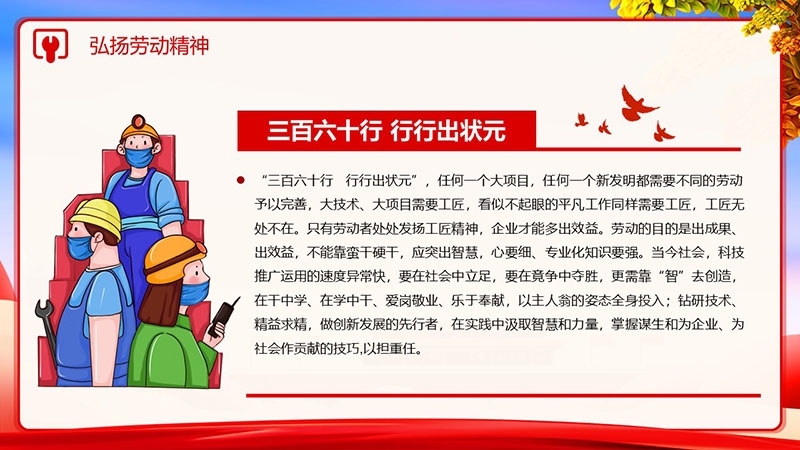 弘扬劳动精神

三百六十行 行行出状元

“三百六十行 行行出状元”，任何一个大项目，任何一个新发明都需要不同的劳动予以完善，大技术、大项目需要工匠，看似不起眼的平凡工作同样需要工匠，工匠无处不在。只有劳动者处处发扬工匠精神，企业才能多出效益。劳动的目的是出成果、出效益，不能靠蛮干硬干，应突出智慧，心要细、专业化知识要强。当今社会，科技推广运用的速度异常快，要在社会中立足，要在竞争中夺胜，更需靠“智”去创造，在干中学、在学中干、爱岗敬业、乐于奉献，以主人翁的姿态全身投入；钻研技术、精益求精，做创新发展的先行者，在实践中汲取智慧和力量，掌握谋生和为企业、为社会作贡献的技巧,以担重任。